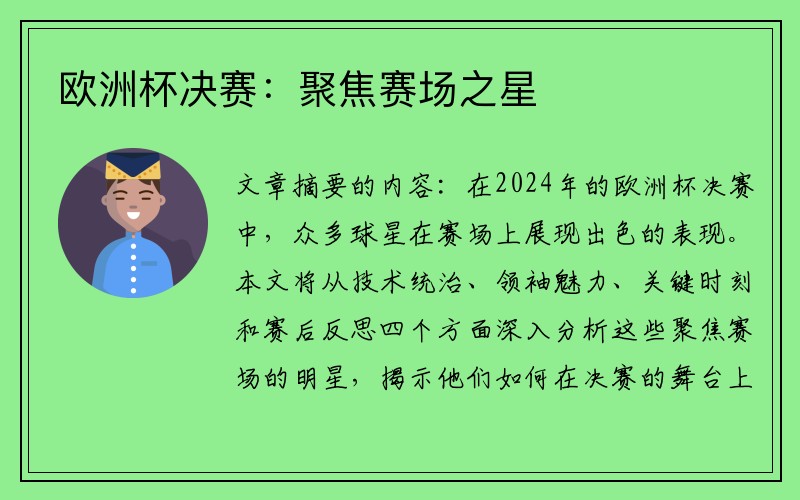 欧洲杯决赛：聚焦赛场之星

文章摘要的内容：在2024年的欧洲杯决赛中，众多球星在赛场上展现出色的表现。本文将从技术统治、领袖魅力、关键时刻和赛后反思四个方面深入分析这些聚焦赛场的明星，揭示他们如何在决赛的舞台上